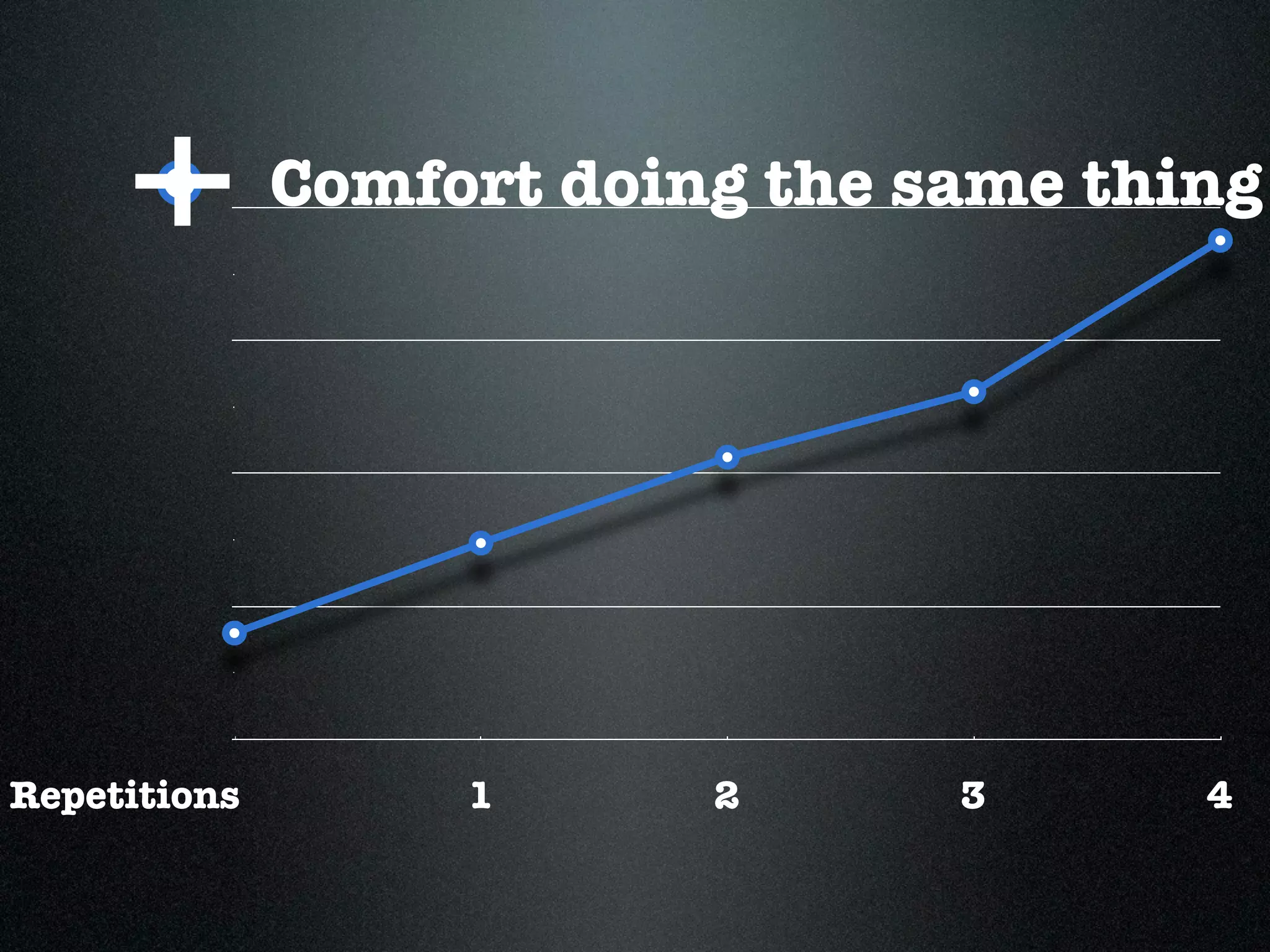 Comfort doing the same thing

Repetitions 1 2 3 4